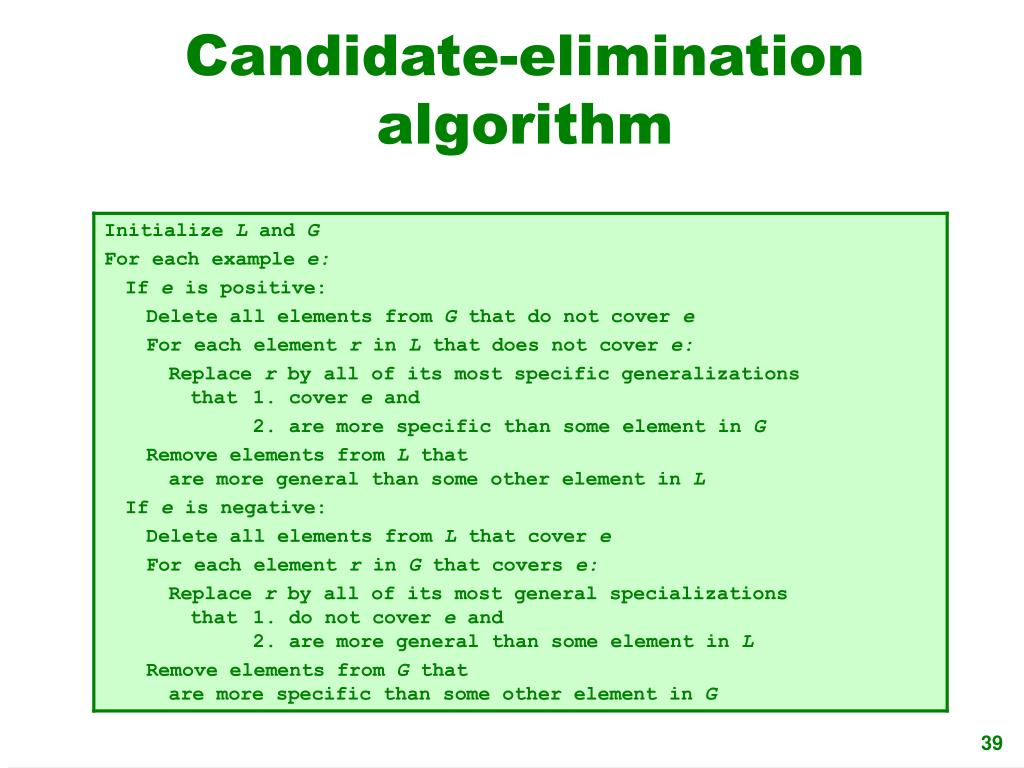 Candidate-elimination algorithm

Initialize L and G
For each example e:
If e is positive:
Delete all elements from G that do not cover e
For each element r in L that does not cover e:
Replace r by all of its most specific generalizations that 1. cover e and
2. are more specific than some element in G
Remove elements from L that are more general than some other element in L
If e is negative:
Delete all elements from L that cover e
For each element r in G that covers e:
Replace r by all of its most general specializations that 1. do not cover e and
2. are more general than some element in L
Remove elements from G that are more specific than some other element in G

39